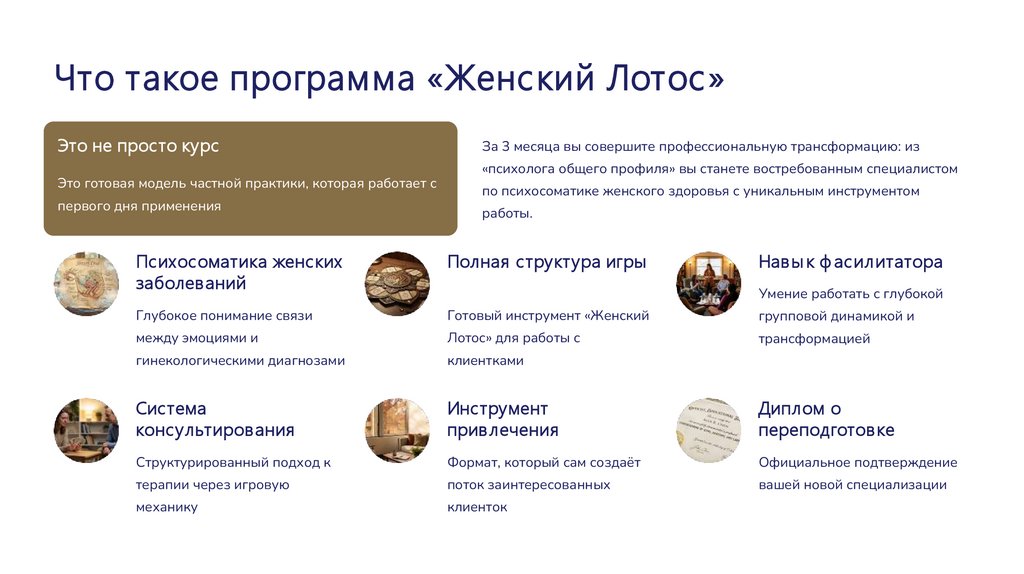 Что такое программа «Женский Лотос»

Это не просто курс

Это готовая модель частной практики, которая работает с первого дня применения

За 3 месяца вы совершите профессиональную трансформацию: из «психолога общего профиля» вы станете востребованным специалистом по психосоматике женского здоровья с уникальным инструментом работы.

Психосоматика женских заболеваний

Глубокое понимание связи между эмоциями и гинекологическими диагнозами

Полная структура игры

Готовый инструмент «Женский Лотос» для работы с клиентками

Навык фасилитатора

Умение работать с глубокой групповой динамикой и трансформацией

Система консультирования

Структурированный подход к терапии через игровую механику

Инструмент привлечения

Формат, который сам создаёт поток заинтересованных клиенток

Диплом о переподготовке

Официальное подтверждение вашей новой специализации